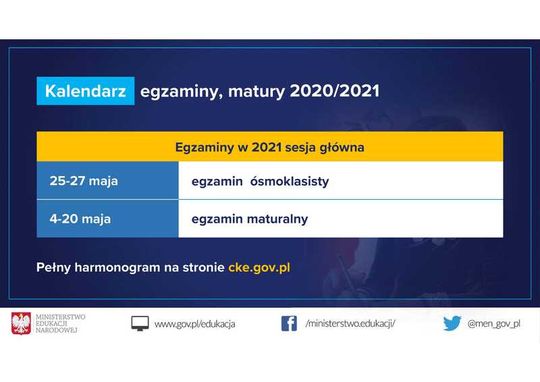 Kalendarz egzaminy, matury 2020/2021

| Egzaminy w 2021 sesja główna | |
|---|---|
| 25-27 maja | egzamin ósmoklasisty |
| 4-20 maja | egzamin maturalny |

Pełny harmonogram na stronie cke.gov.pl

MINISTERSTWO EDUKACJI NARODOWEJ

www.gov.pl/edukacja

/ministerstwo.edukacji/

@men_gov_pl